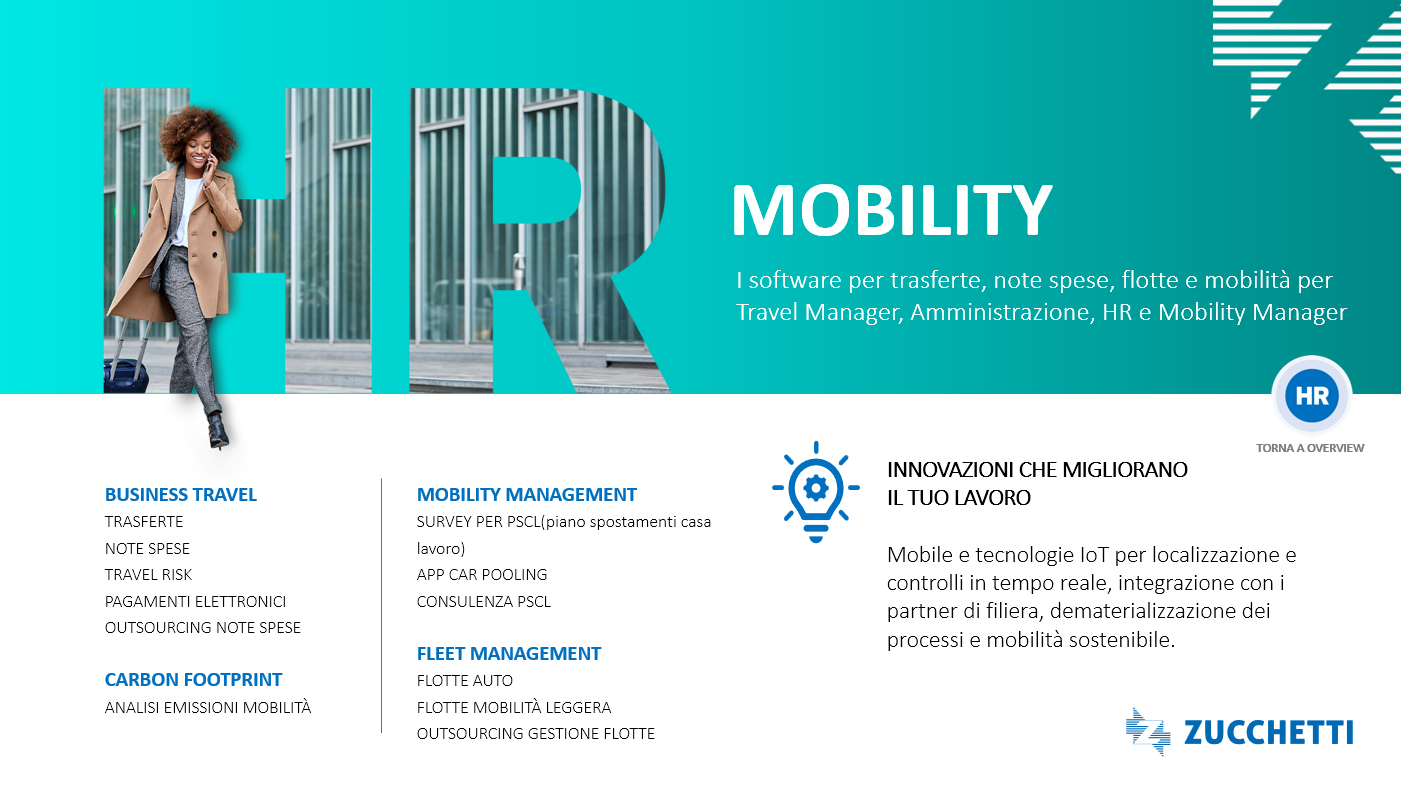 HR

MOBILITY

I software per trasferte, note spese, flotte e mobilità per Travel Manager, Amministrazione, HR e Mobility Manager

HR

TORNA A OVERVIEW

BUSINESS TRAVEL
TRASFERTE
NOTE SPESE
TRAVEL RISK
PAGAMENTI ELETTRONICI
OUTSOURCING NOTE SPESE

CARBON FOOTPRINT
ANALISI EMISSIONI MOBILITÀ

MOBILITY MANAGEMENT
SURVEY PER PSCL(piano spostamenti casa lavoro)
APP CAR POOLING
CONSULENZA PSCL

FLEET MANAGEMENT
FLOTTE AUTO
FLOTTE MOBILITÀ LEGGERA
OUTSOURCING GESTIONE FLOTTE

INNOVAZIONI CHE MIGLIORANO IL TUO LAVORO

Mobile e tecnologie IoT per localizzazione e controlli in tempo reale, integrazione con i partner di filiera, dematerializzazione dei processi e mobilità sostenibile.

ZUCCHETTI